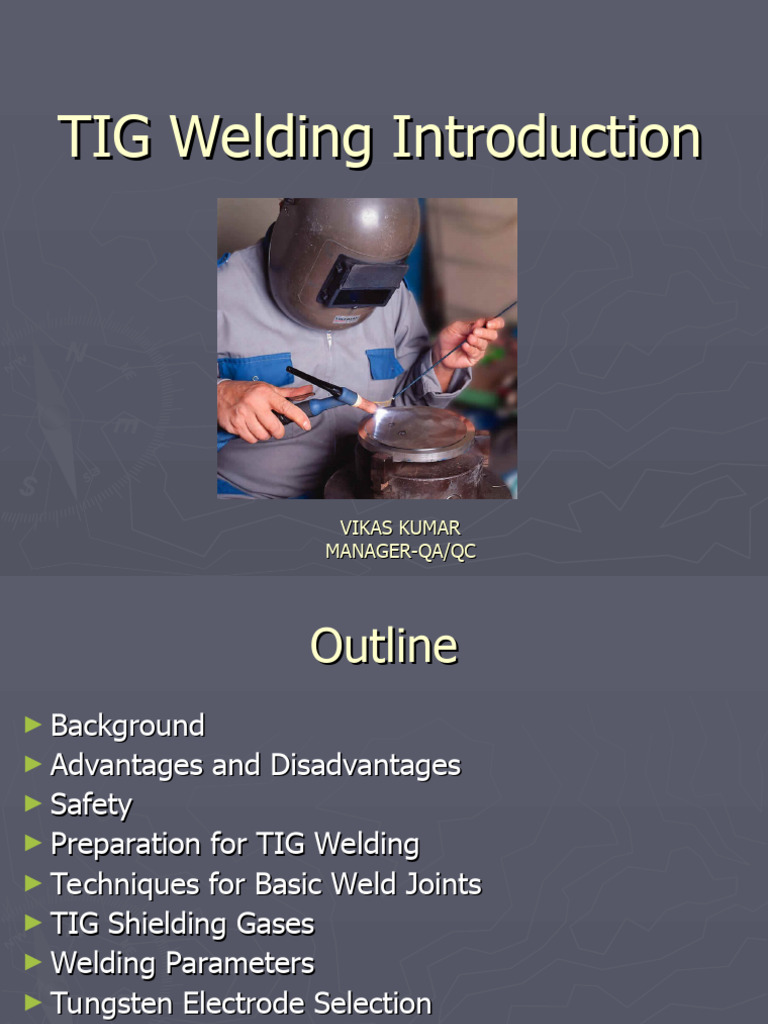 TIG Welding Introduction

VIKAS KUMAR
MANAGER-QA/QC

Outline

► Background
► Advantages and Disadvantages
► Safety
► Preparation for TIG Welding
► Techniques for Basic Weld Joints
► TIG Shielding Gases
► Welding Parameters
► Tungsten Electrode Selection